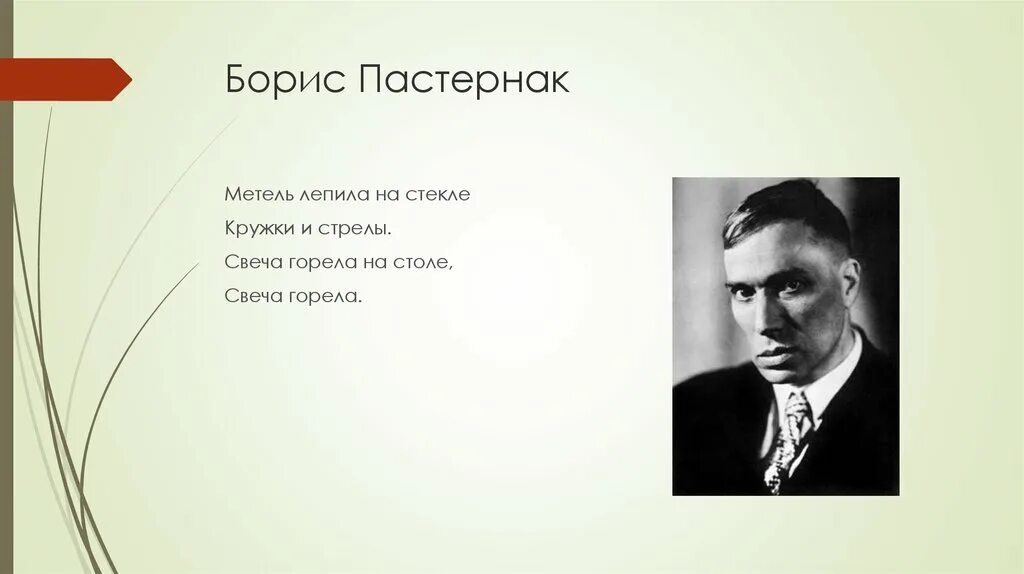 Борис Пастернак

Метель лепила на стекле
Кружки и стрелы.
Свеча горела на столе,
Свеча горела.